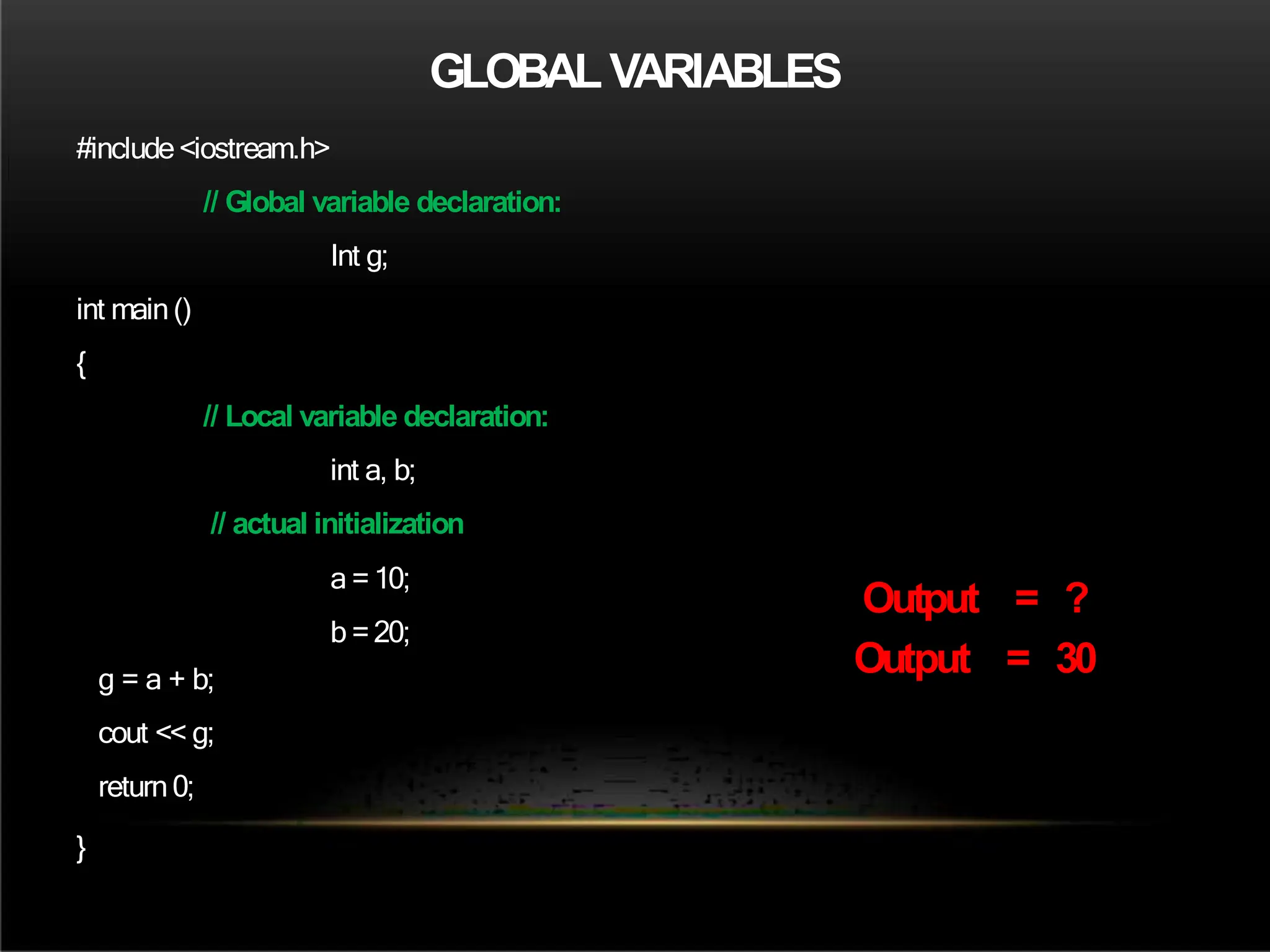 GLOBAL VARIABLES

#include <iostream.h>

// Global variable declaration:

Int g;

int main ()

{

// Local variable declaration:

int a, b;

// actual initialization

a = 10;

b = 20;

g = a + b;

cout << g;

return 0;

}

Output = ?

Output = 30